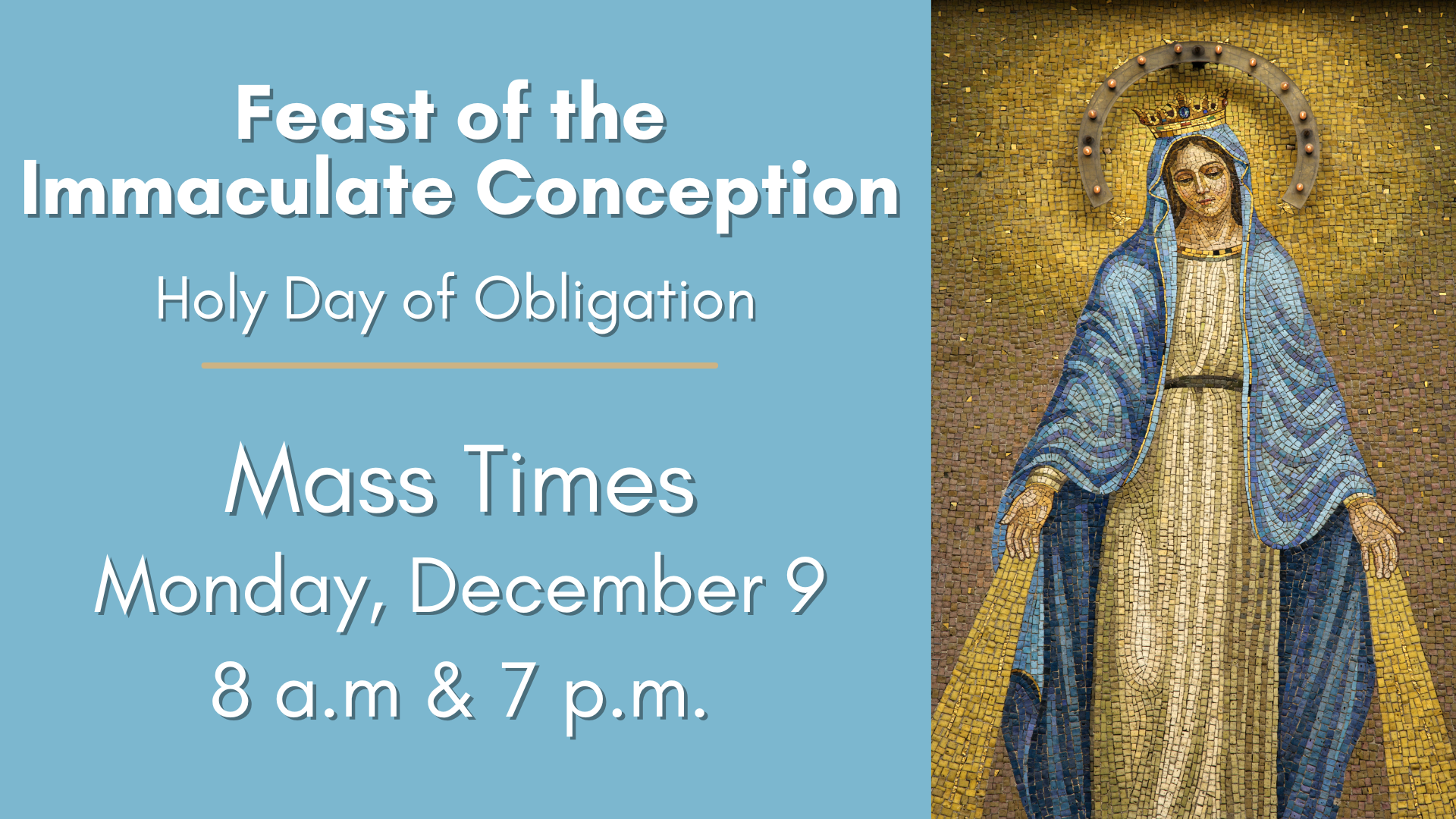 Feast of the Immaculate Conception

Holy Day of Obligation

Mass Times
Monday, December 9
8 a.m & 7 p.m.